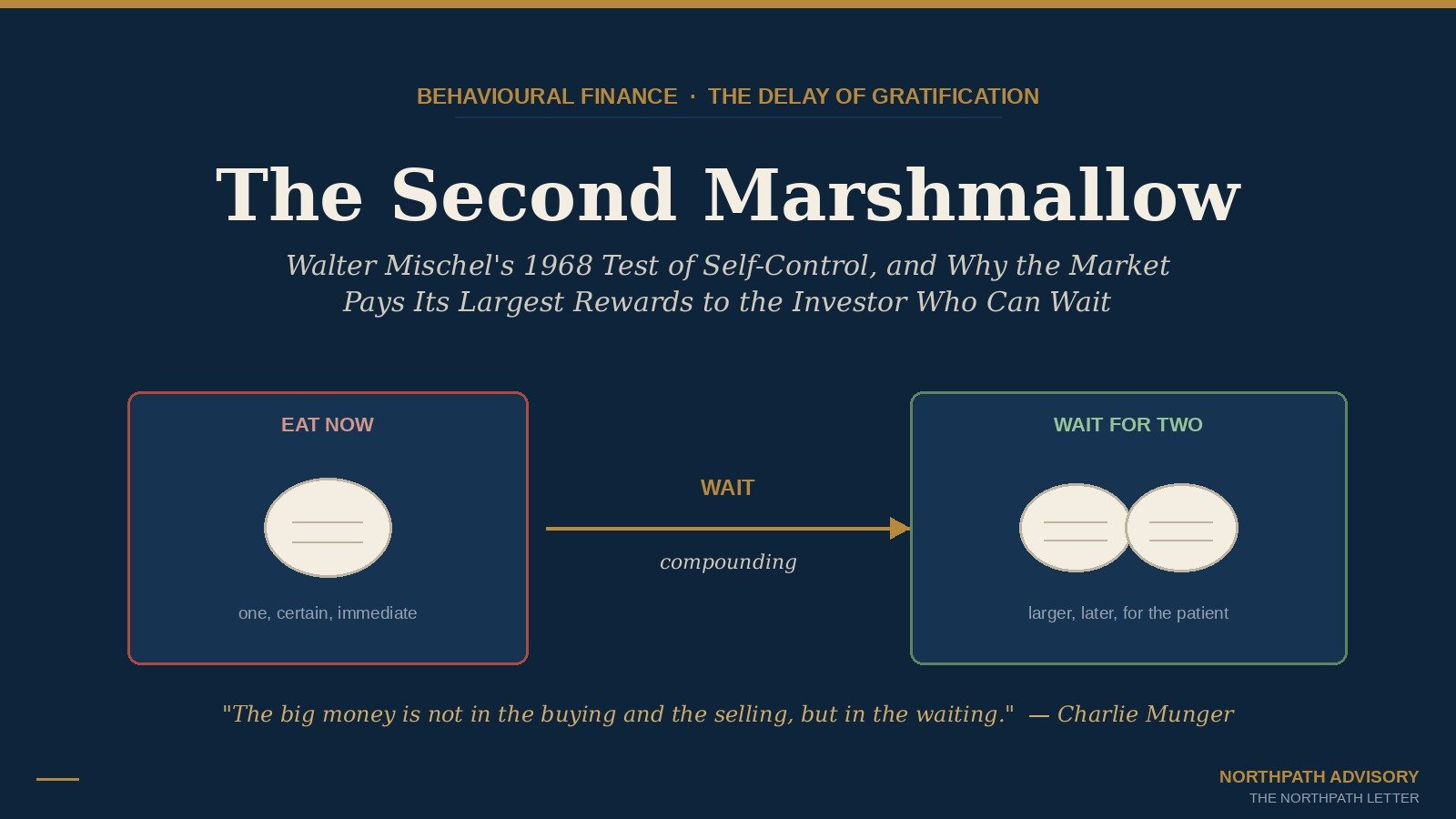 BEHAVIOURAL FINANCE · THE DELAY OF GRATIFICATION

The Second Marshmallow

Walter Mischel's 1968 Test of Self-Control, and Why the Market Pays Its Largest Rewards to the Investor Who Can Wait

EAT NOW

one, certain, immediate

WAIT

compounding

WAIT FOR TWO

larger, later, for the patient

"The big money is not in the buying and the selling, but in the waiting." — Charlie Munger

NORTHPATH ADVISORY
THE NORTHPATH LETTER